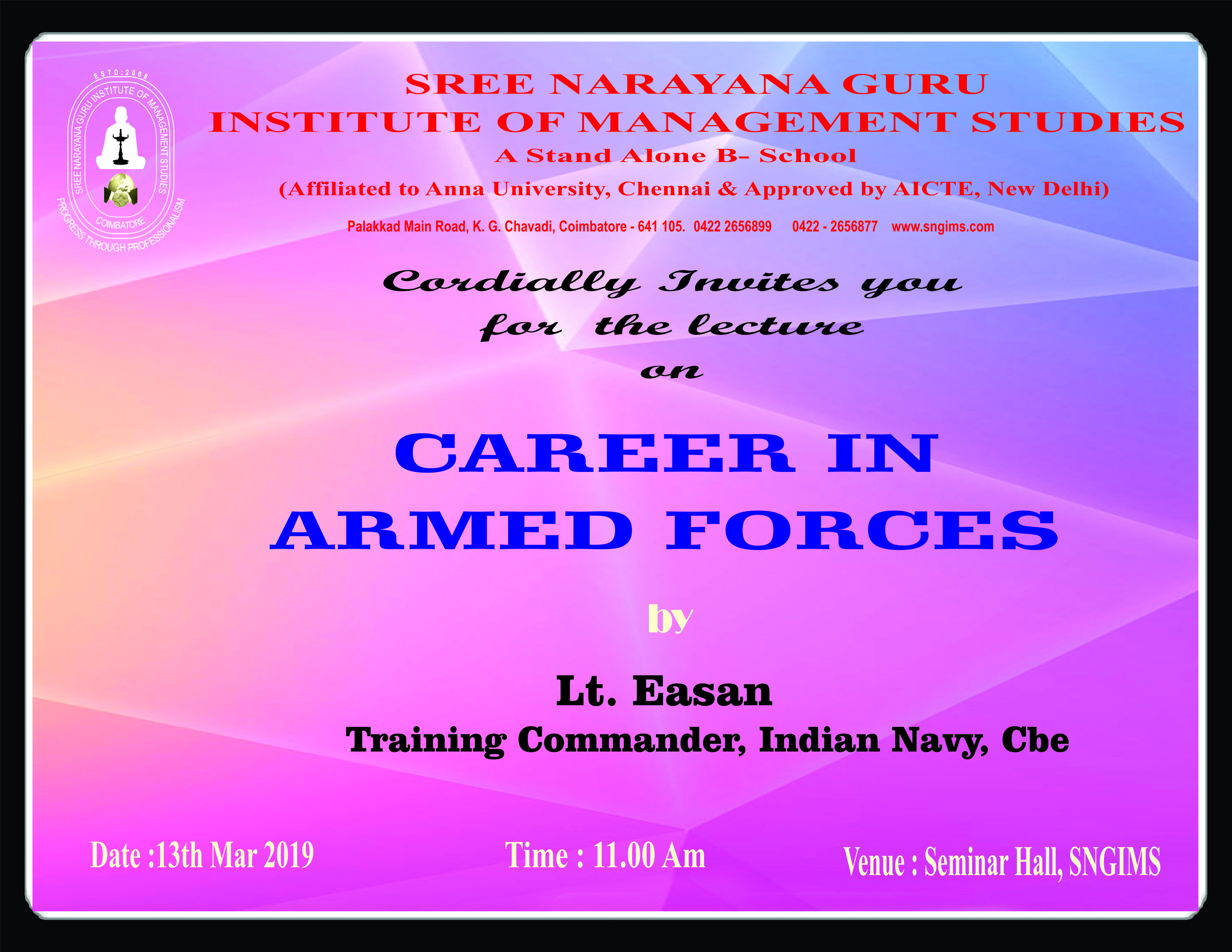 ESTD:2008
SREE NARAYANA GURU INSTITUTE OF MANAGEMENT STUDIES
COIMBATORE
PROGRESS THROUGH PROFESSIONALISM

SREE NARAYANA GURU
INSTITUTE OF MANAGEMENT STUDIES
A Stand Alone B- School
(Affiliated to Anna University, Chennai & Approved by AICTE, New Delhi)
Palakkad Main Road, K. G. Chavadi, Coimbatore - 641 105. 0422 2656899 0422 - 2656877 www.sngims.com

Cordially Invites you
for the lecture
on

CAREER IN
ARMED FORCES

by

Lt. Easan
Training Commander, Indian Navy, Cbe

Date :13th Mar 2019

Time : 11.00 Am

Venue : Seminar Hall, SNGIMS